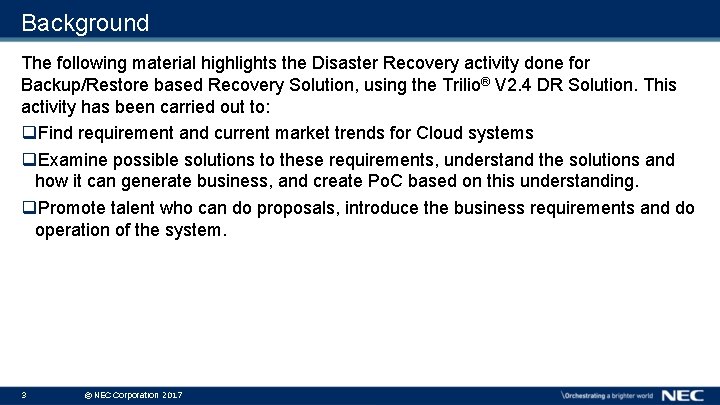 Background

The following material highlights the Disaster Recovery activity done for Backup/Restore based Recovery Solution, using the Trilio® V2.4 DR Solution. This activity has been carried out to:

☐ Find requirement and current market trends for Cloud systems

☐ Examine possible solutions to these requirements, understand the solutions and how it can generate business, and create PoC based on this understanding.

☐ Promote talent who can do proposals, introduce the business requirements and do operation of the system.

3 © NEC Corporation 2017 \Orchestrating a brighter world NEC